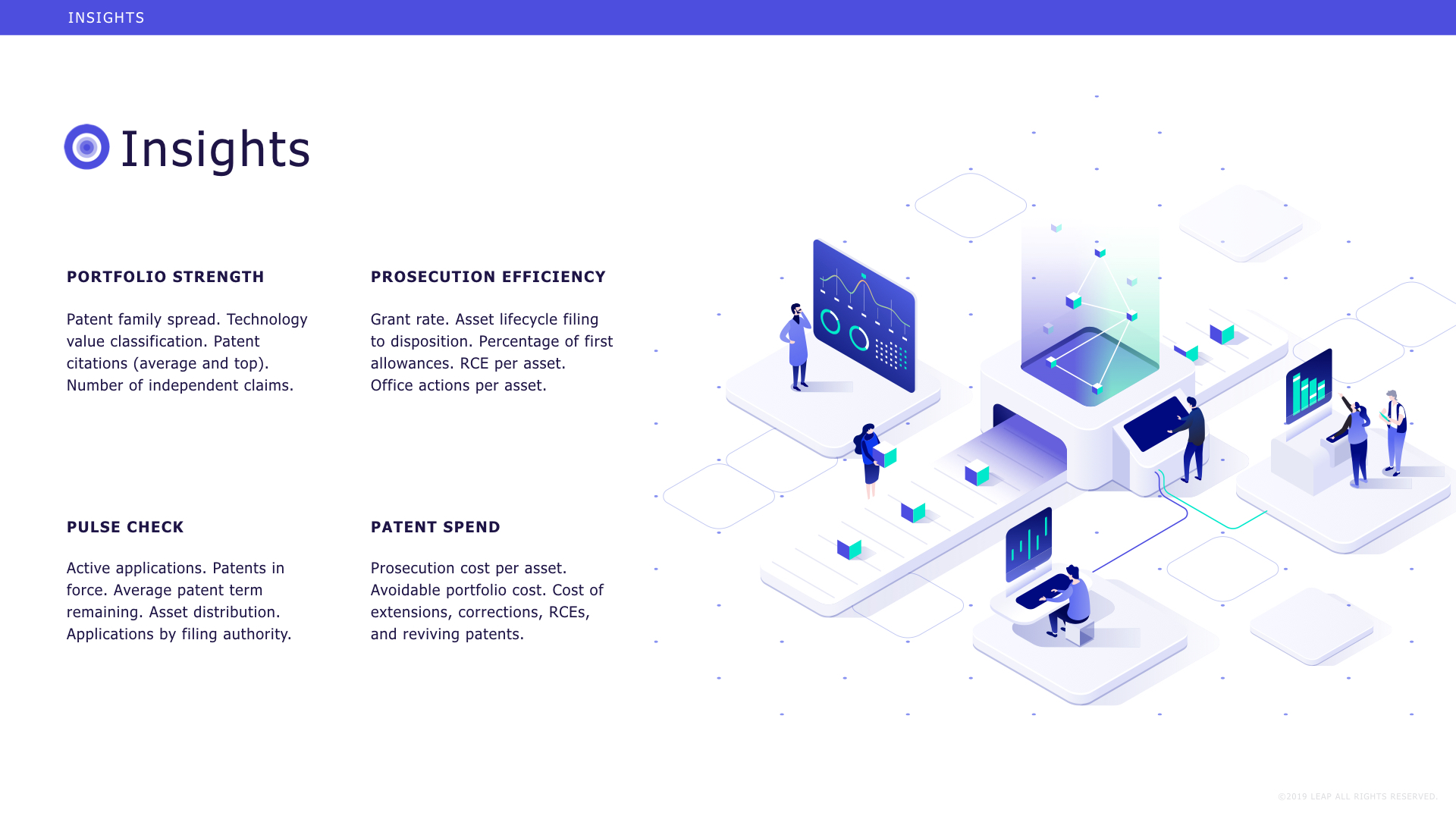 INSIGHTS

Insights

PORTFOLIO STRENGTH

Patent family spread. Technology value classification. Patent citations (average and top). Number of independent claims.

PROSECUTION EFFICIENCY

Grant rate. Asset lifecycle filing to disposition. Percentage of first allowances. RCE per asset. Office actions per asset.

PULSE CHECK

Active applications. Patents in force. Average patent term remaining. Asset distribution. Applications by filing authority.

PATENT SPEND

Prosecution cost per asset. Avoidable portfolio cost. Cost of extensions, corrections, RCEs, and reviving patents.

©2019 LEAP ALL RIGHTS RESERVED.